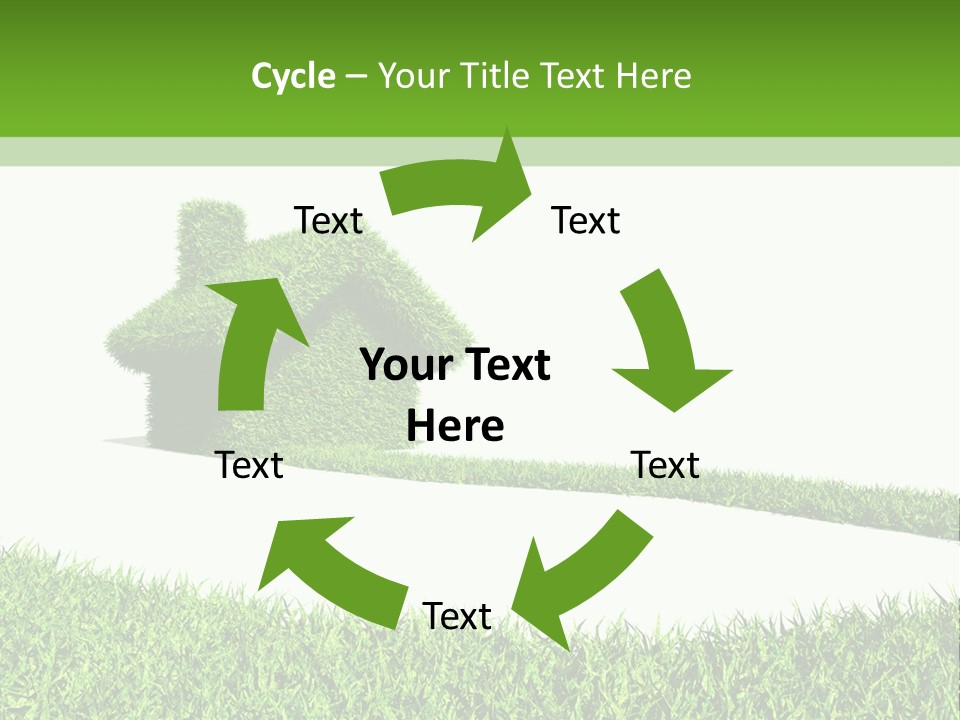 Cycle – Your Title Text Here

Text

Text

Your Text Here

Text

Text

Text